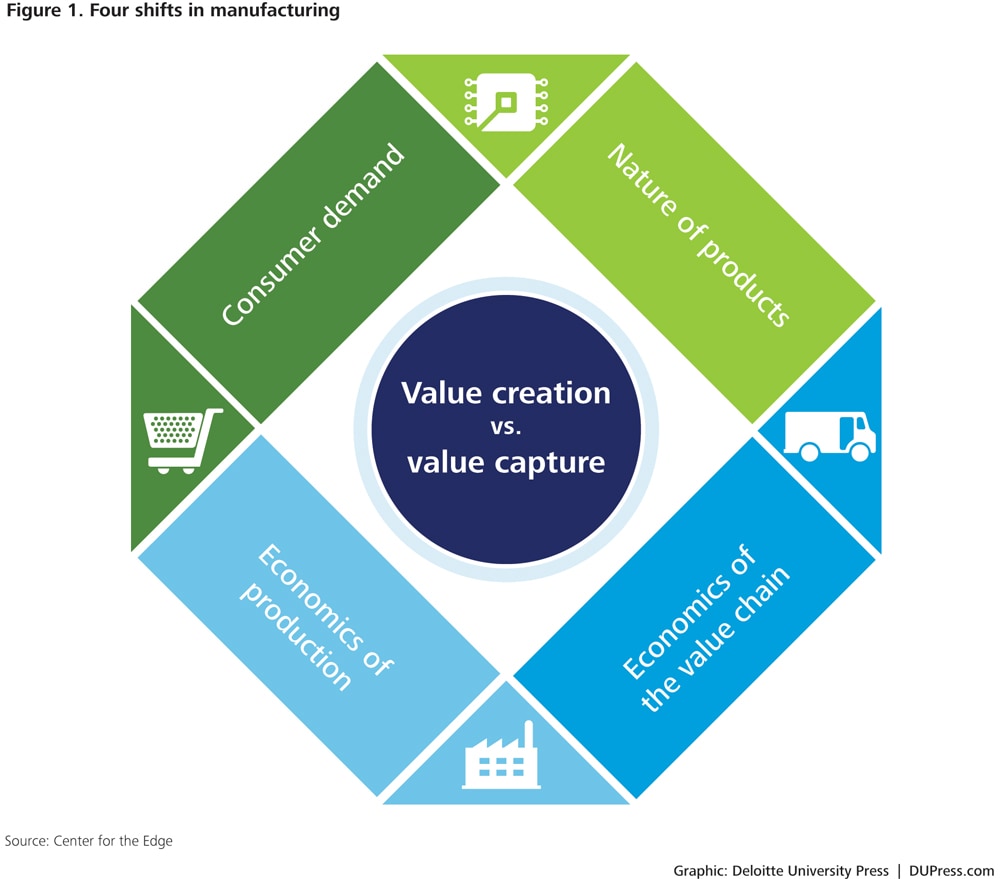 Figure 1. Four shifts in manufacturing

Consumer demand

Nature of products

Value creation vs. value capture

Economics of production

Economics of the value chain

Source: Center for the Edge

Graphic: Deloitte University Press | DUPress.com